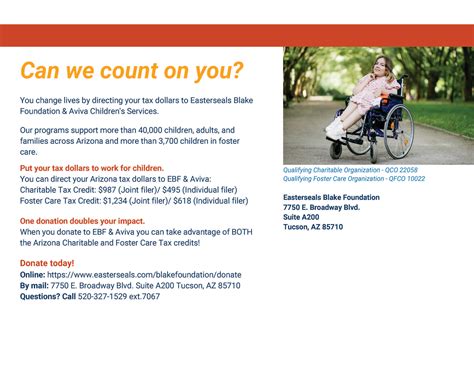 Can we count on you?

You change lives by directing your tax dollars to Easterseals Blake Foundation & Aviva Children's Services.

Our programs support more than 40,000 children, adults, and families across Arizona and more than 3,700 children in foster care.

Put your tax dollars to work for children.
You can direct your Arizona tax dollars to EBF & Aviva:
Charitable Tax Credit: $987 (Joint filer)/ $495 (Individual filer)
Foster Care Tax Credit: $1,234 (Joint filer)/ $618 (Individual filer)

One donation doubles your impact.
When you donate to EBF & Aviva you can take advantage of BOTH the Arizona Charitable and Foster Care Tax credits!

Donate today!
Online: https://www.easterseals.com/blakefoundation/donate
By mail: 7750 E. Broadway Blvd. Suite A200 Tucson, AZ 85710
Questions? Call 520-327-1529 ext.7067

Qualifying Charitable Organization - QCO 22058
Qualifying Foster Care Organization - QFCO 10022

Easterseals Blake Foundation
7750 E. Broadway Blvd.
Suite A200
Tucson, AZ 85710